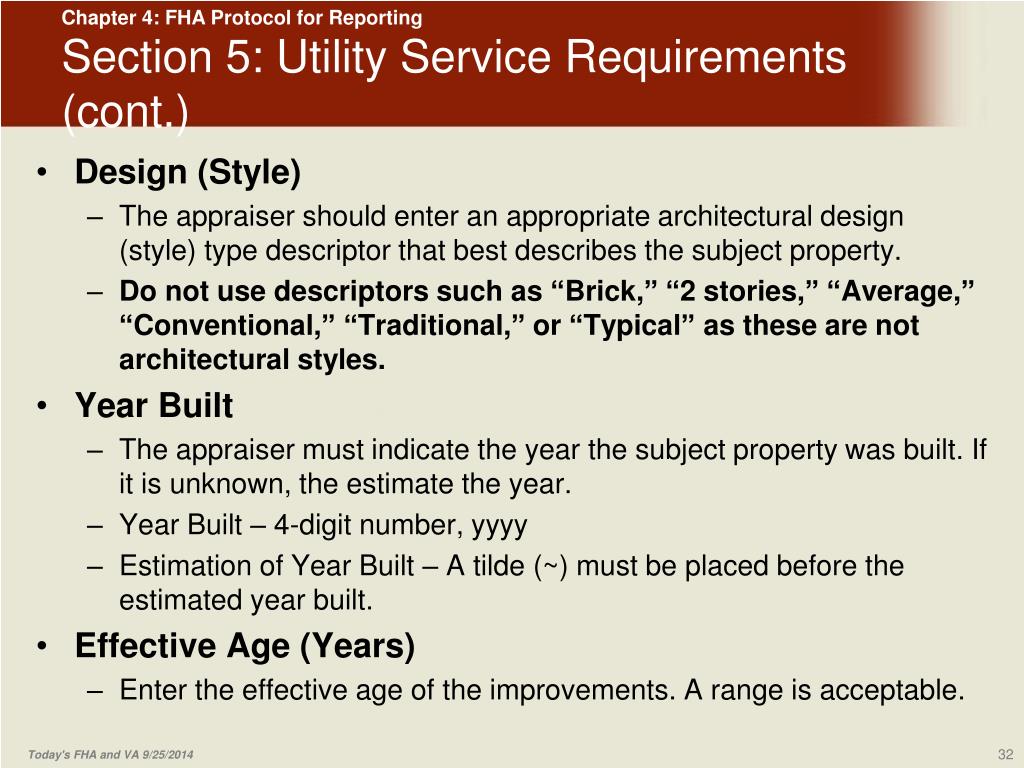 Chapter 4: FHA Protocol for Reporting
Section 5: Utility Service Requirements (cont.)

• Design (Style)
– The appraiser should enter an appropriate architectural design (style) type descriptor that best describes the subject property.
– Do not use descriptors such as “Brick,” “2 stories,” “Average,” “Conventional,” “Traditional,” or “Typical” as these are not architectural styles.

• Year Built
– The appraiser must indicate the year the subject property was built. If it is unknown, the estimate the year.
– Year Built – 4-digit number, yyyy
– Estimation of Year Built – A tilde (~) must be placed before the estimated year built.

• Effective Age (Years)
– Enter the effective age of the improvements. A range is acceptable.

Today's FHA and VA 9/25/2014

32